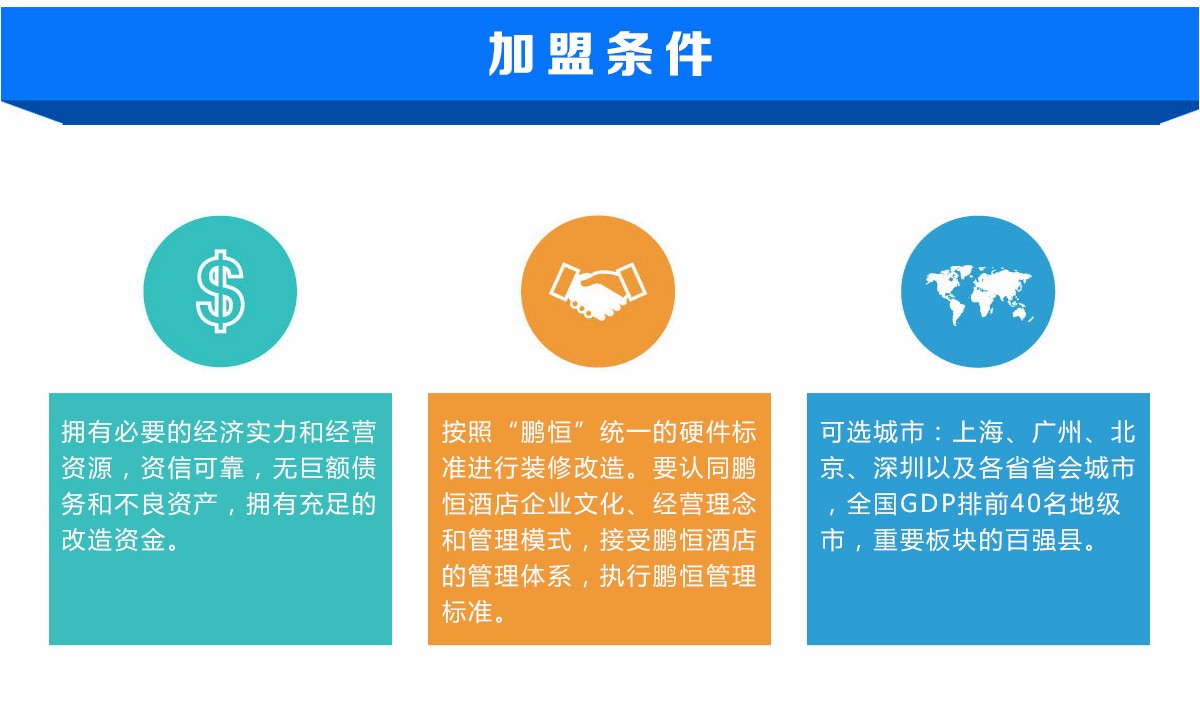 加盟条件

$

拥有必要的经济实力和经营资源，资信可靠，无巨额债务和不良资产，拥有充足的改造资金。

按照“鹏恒”统一的硬件标准进行装修改造。要认同鹏恒酒店企业文化、经营理念和管理模式，接受鹏恒酒店的管理体系，执行鹏恒管理标准。

可选城市：上海、广州、北京、深圳以及各省省会城市，全国GDP排前40名地级市，重要板块的百强县。